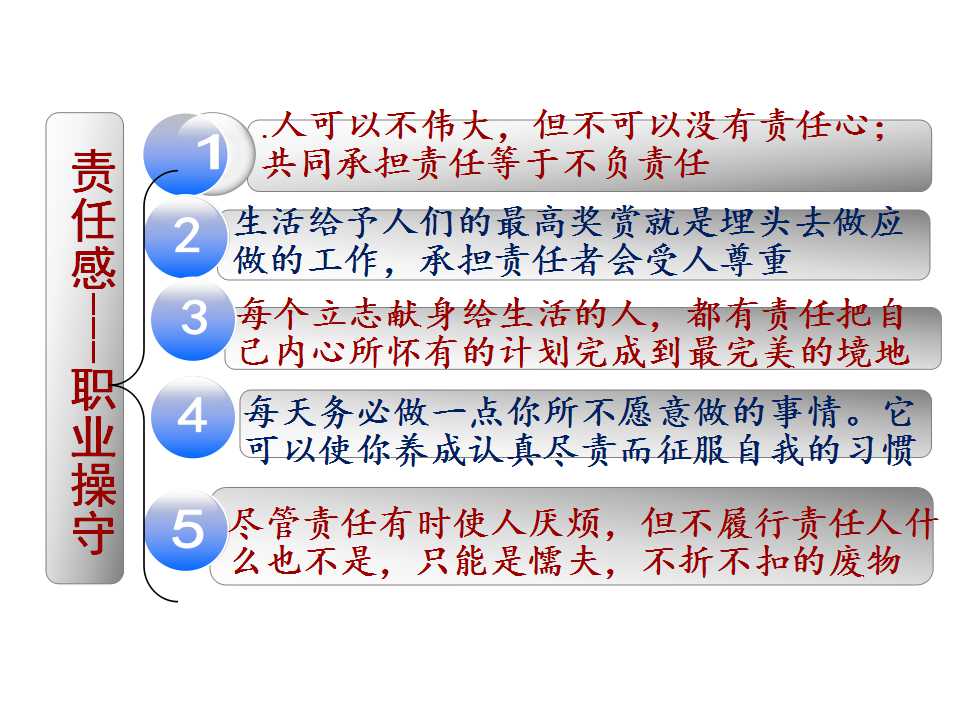 责任感——职业操守

1
.人可以不伟大，但不可以没有责任心；共同承担责任等于不负责任

2
生活给予人们的最高奖赏就是埋头去做应做的工作，承担责任者会受人尊重

3
每个立志献身给生活的人，都有责任把自己内心所怀有的计划完成到最完美的境地

4
每天务必做一点你所不愿意做的事情。它可以使你养成认真尽责而征服自我的习惯

5
尽管责任有时使人厌烦，但不履行责任人什么也不是，只能是懦夫，不折不扣的废物